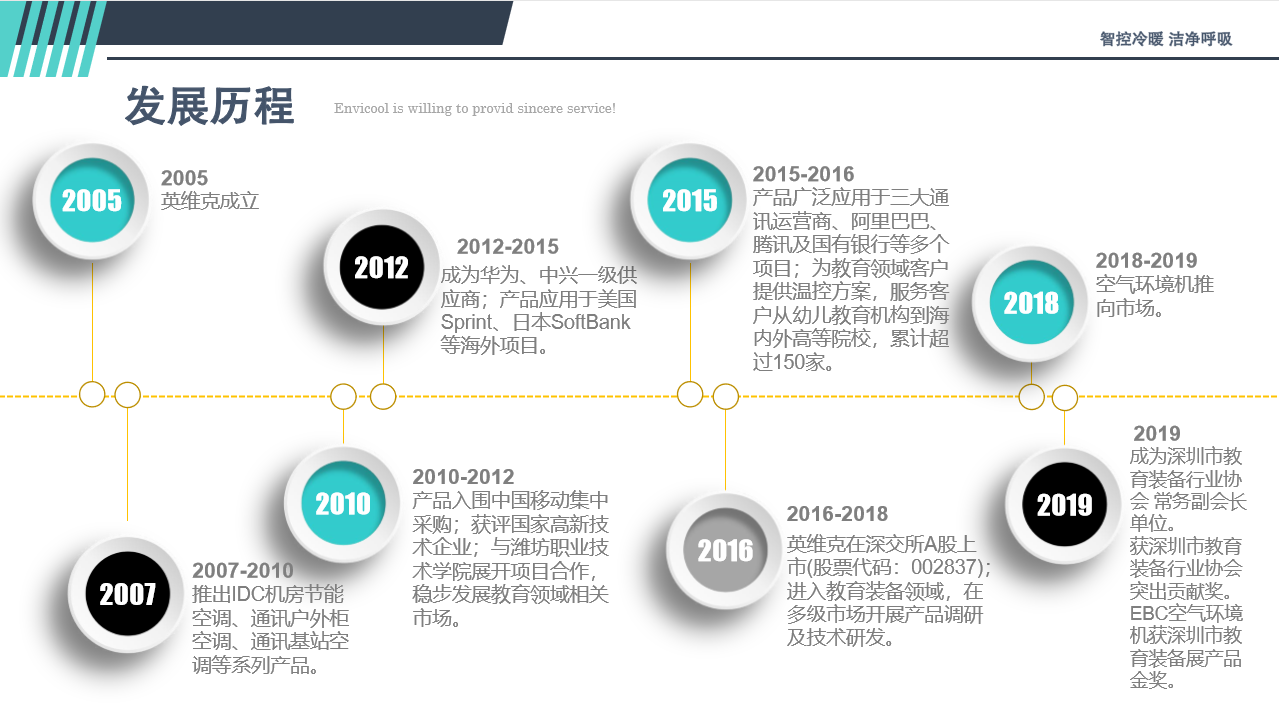 智控冷暖 洁净呼吸

发展历程

Envicool is willing to provid sincere service!

2005

2005
英维克成立

2012

2012-2015
成为华为、中兴一级供应商；产品应用于美国Sprint、日本SoftBank等海外项目。

2015

2015-2016
产品广泛应用于三大通讯运营商、阿里巴巴、腾讯及国有银行等多个项目；为教育领域客户提供温控方案，服务客户从幼儿教育机构到海内外高等院校，累计超过150家。

2018

2018-2019
空气环境机推向市场。

2007

2007-2010
推出IDC机房节能空调、通讯户外柜空调、通讯基站空调等系列产品。

2010

2010-2012
产品入围中国移动集中采购；获评国家高新技术企业；与潍坊职业技术学院展开项目合作，稳步发展教育领域相关市场。

2016

2016-2018
英维克在深交所A股上市(股票代码：002837)；进入教育装备领域，在多级市场开展产品调研及技术研发。

2019

2019
成为深圳市教育装备行业协会 常务副会长单位。
获深圳市教育装备行业协会突出贡献奖。
EBC空气环境机获深圳市教育装备展产品金奖。